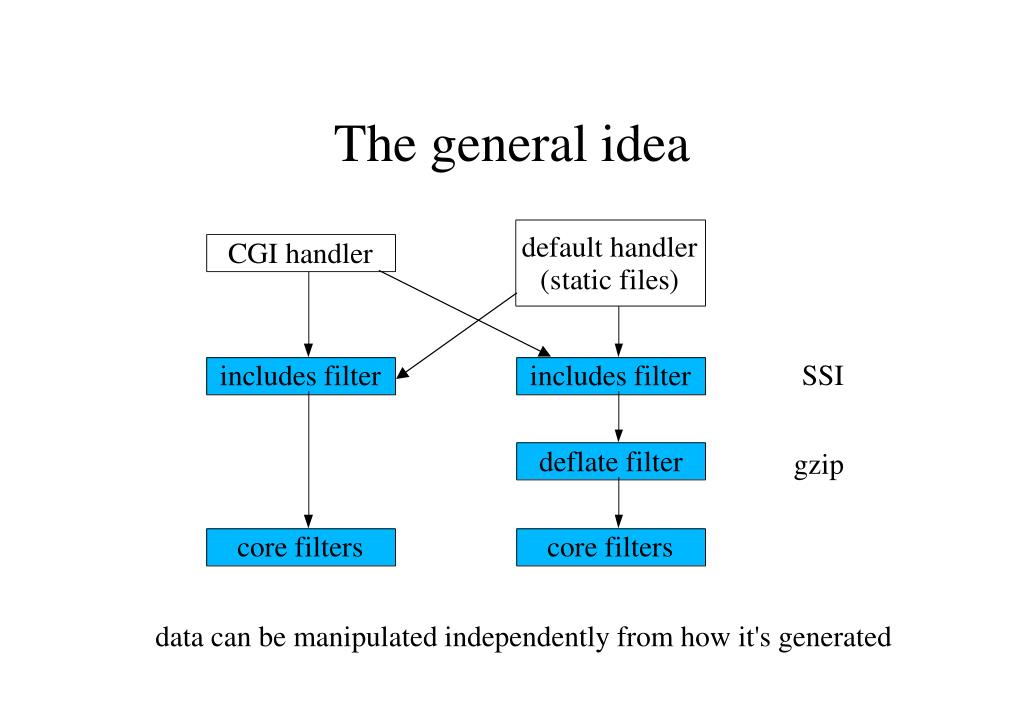 The general idea

CGI handler

default handler (static files)

includes filter

includes filter

SSI

deflate filter

gzip

core filters

core filters

data can be manipulated independently from how it's generated